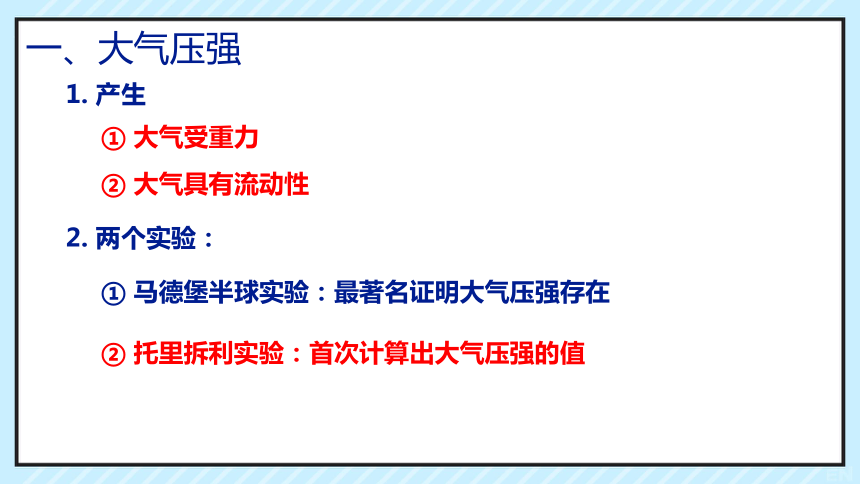 一、大气压强

1. 产生

① 大气受重力

② 大气具有流动性

2. 两个实验：

① 马德堡半球实验：最著名证明大气压强存在

② 托里拆利实验：首次计算出大气压强的值